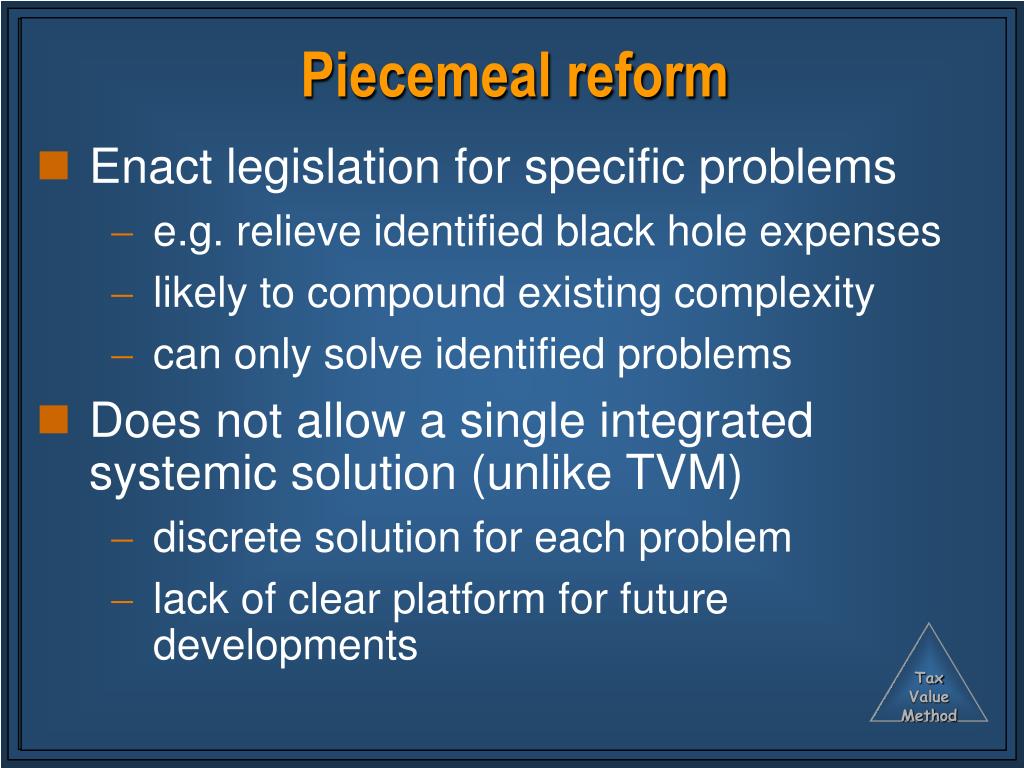 Piecemeal reform

Enact legislation for specific problems
– e.g. relieve identified black hole expenses
– likely to compound existing complexity
– can only solve identified problems

Does not allow a single integrated systemic solution (unlike TVM)
– discrete solution for each problem
– lack of clear platform for future developments

Tax
Value
Method